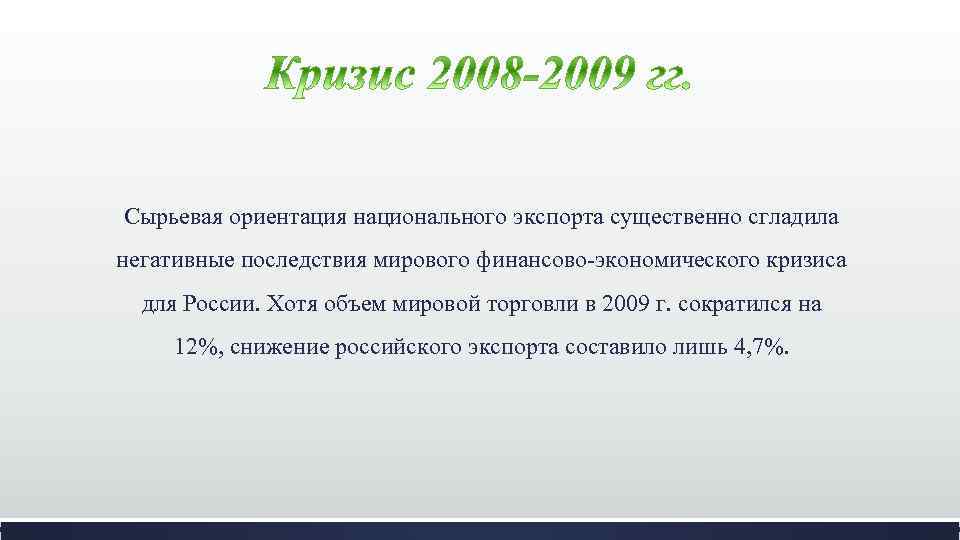 Кризис 2008-2009 гг.

Сырьевая ориентация национального экспорта существенно сгладила негативные последствия мирового финансово-экономического кризиса для России. Хотя объем мировой торговли в 2009 г. сократился на 12%, снижение российского экспорта составило лишь 4,7%.